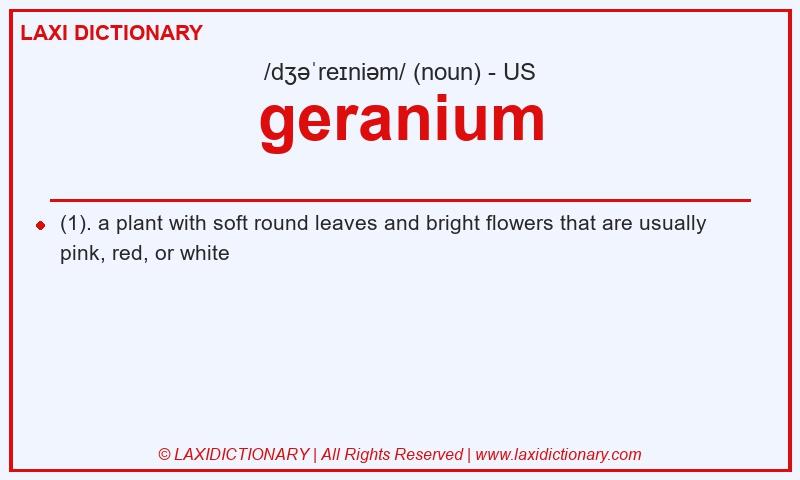 LAXI DICTIONARY

/dʒəˈreɪniəm/ (noun) - US

geranium

(1). a plant with soft round leaves and bright flowers that are usually pink, red, or white

© LAXIDICTIONARY | All Rights Reserved | www.laxidictionary.com